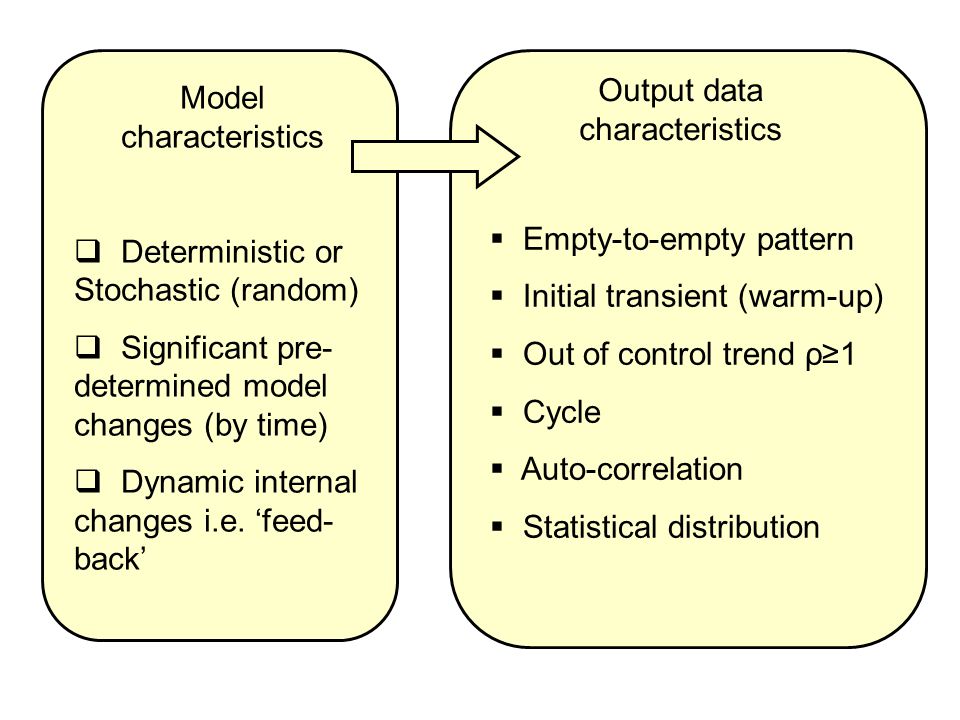 Model characteristics

❑ Deterministic or Stochastic (random)

❑ Significant pre-determined model changes (by time)

❑ Dynamic internal changes i.e. ‘feed-back’

Output data characteristics

▪ Empty-to-empty pattern

▪ Initial transient (warm-up)

▪ Out of control trend $\rho \geq 1$

▪ Cycle

▪ Auto-correlation

▪ Statistical distribution